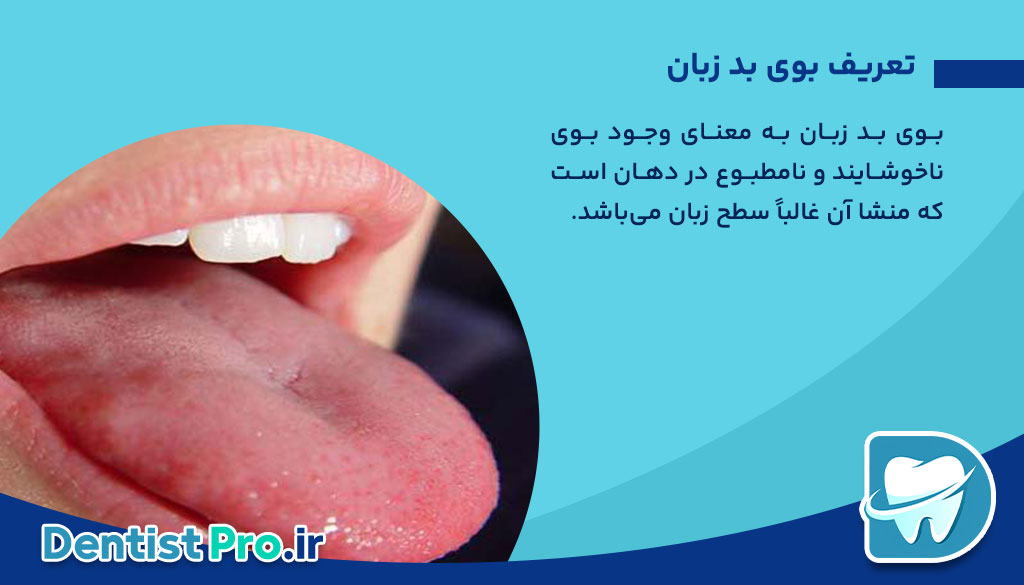 تعریف بوی بد زبان

بوی بد زبان به معنای وجود بوی ناخوشایند و نامطبوع در دهان است که منشا آن غالباً سطح زبان می‌باشد.

DentistPro.ir